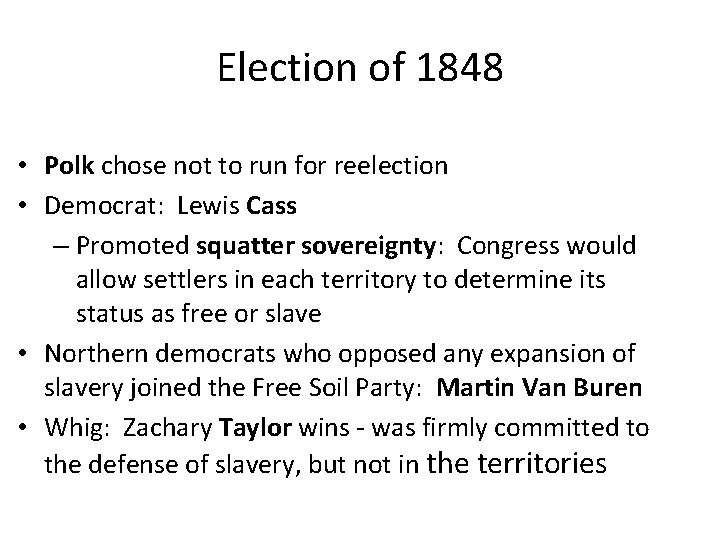 Election of 1848

• Polk chose not to run for reelection
• Democrat: Lewis Cass
  – Promoted squatter sovereignty: Congress would allow settlers in each territory to determine its status as free or slave
• Northern democrats who opposed any expansion of slavery joined the Free Soil Party: Martin Van Buren
• Whig: Zachary Taylor wins - was firmly committed to the defense of slavery, but not in the territories